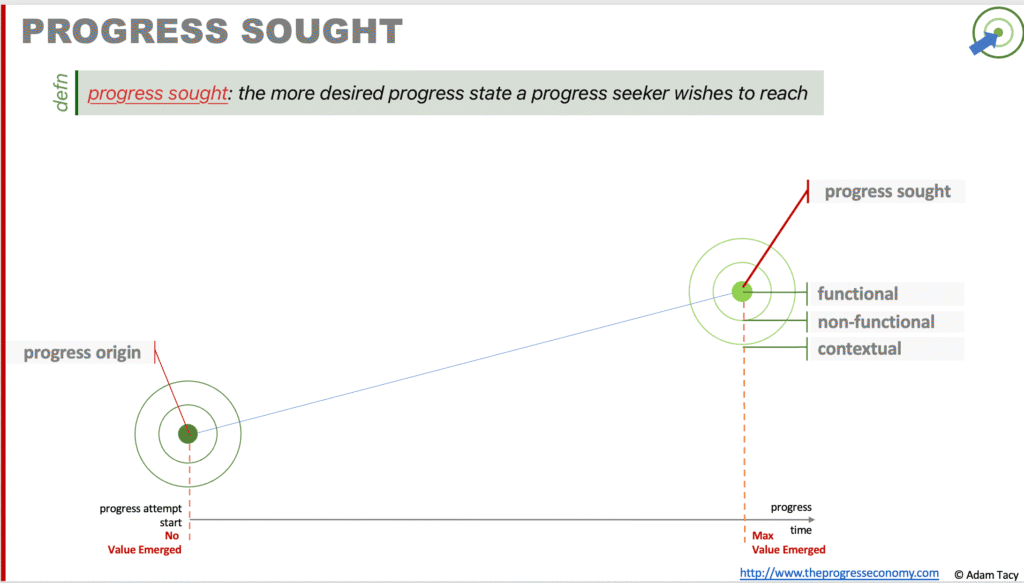 PROGRESS SOUGHT

defn

progress sought: the more desired progress state a progress seeker wishes to reach

progress sought

functional

non-functional

contextual

progress origin

progress attempt start

No Value Emerged

progress

time

Max Value Emerged

http://www.theprogresseconomy.com

© Adam Tacy